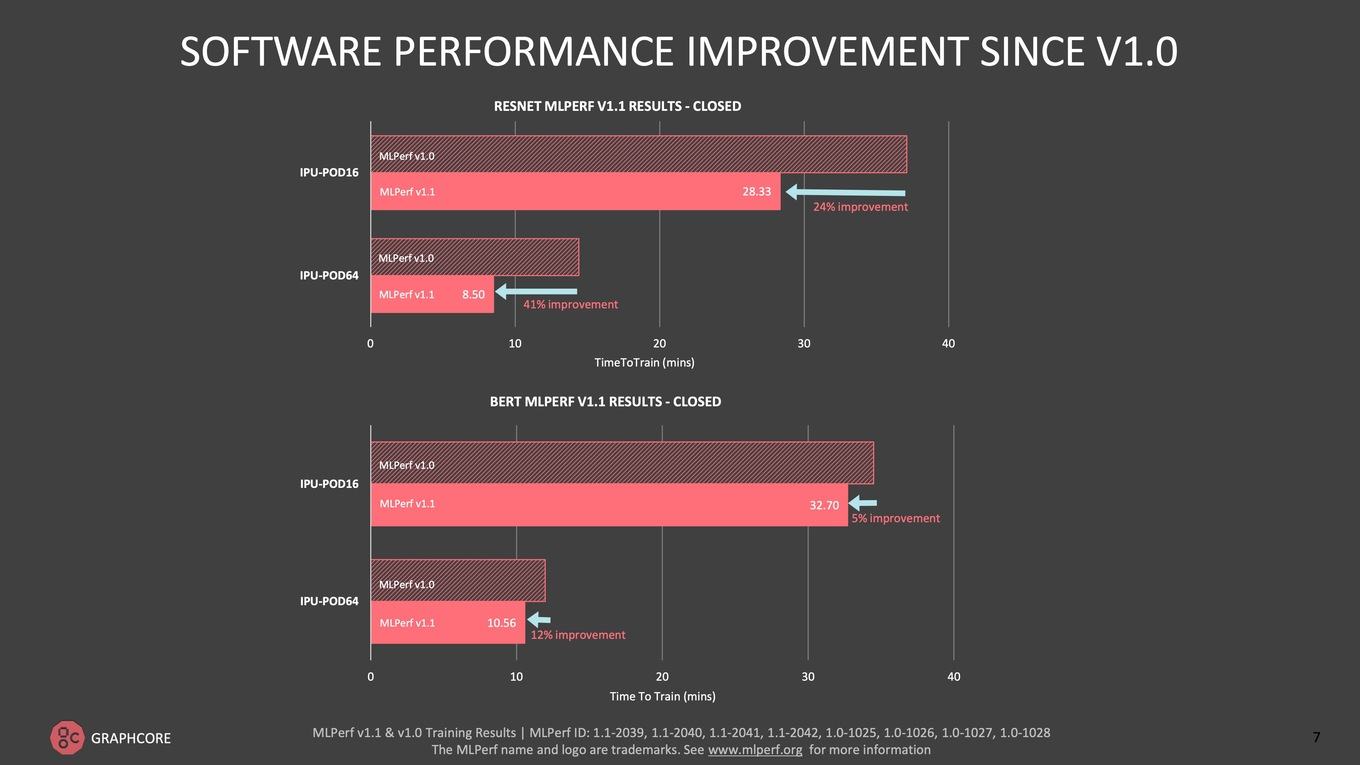 SOFTWARE PERFORMANCE IMPROVEMENT SINCE V1.0

RESNET MLPERF V1.1 RESULTS - CLOSED

IPU-POD16
MLPerf v1.0
MLPerf v1.1 28.33
24% improvement

IPU-POD64
MLPerf v1.0
MLPerf v1.1 8.50
41% improvement

0 10 20 30 40
TimeToTrain (mins)

BERT MLPERF V1.1 RESULTS - CLOSED

IPU-POD16
MLPerf v1.0
MLPerf v1.1 32.70
5% improvement

IPU-POD64
MLPerf v1.0
MLPerf v1.1 10.56
12% improvement

0 10 20 30 40
Time To Train (mins)

GRAPHCORE

MLPerf v1.1 & v1.0 Training Results | MLPerf ID: 1.1-2039, 1.1-2040, 1.1-2041, 1.1-2042, 1.0-1025, 1.0-1026, 1.0-1027, 1.0-1028
The MLPerf name and logo are trademarks. See www.mlperf.org for more information

7